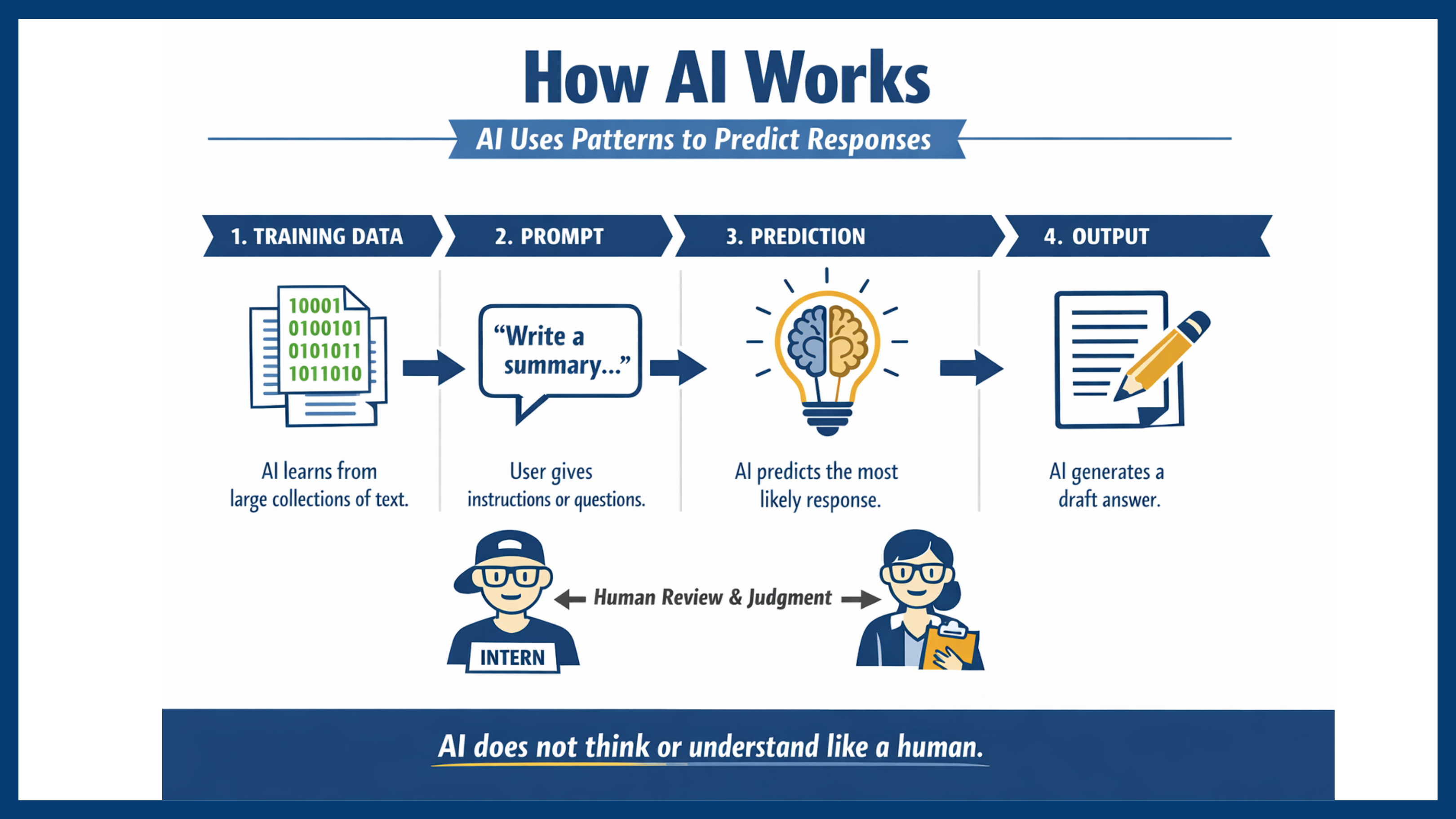 How AI Works

AI Uses Patterns to Predict Responses

1. TRAINING DATA

10001
0100101
0101011
1011010

AI learns from large collections of text.

2. PROMPT

"Write a summary..."

User gives instructions or questions.

3. PREDICTION

AI predicts the most likely response.

4. OUTPUT

AI generates a draft answer.

INTERN

Human Review & Judgment

AI does not think or understand like a human.